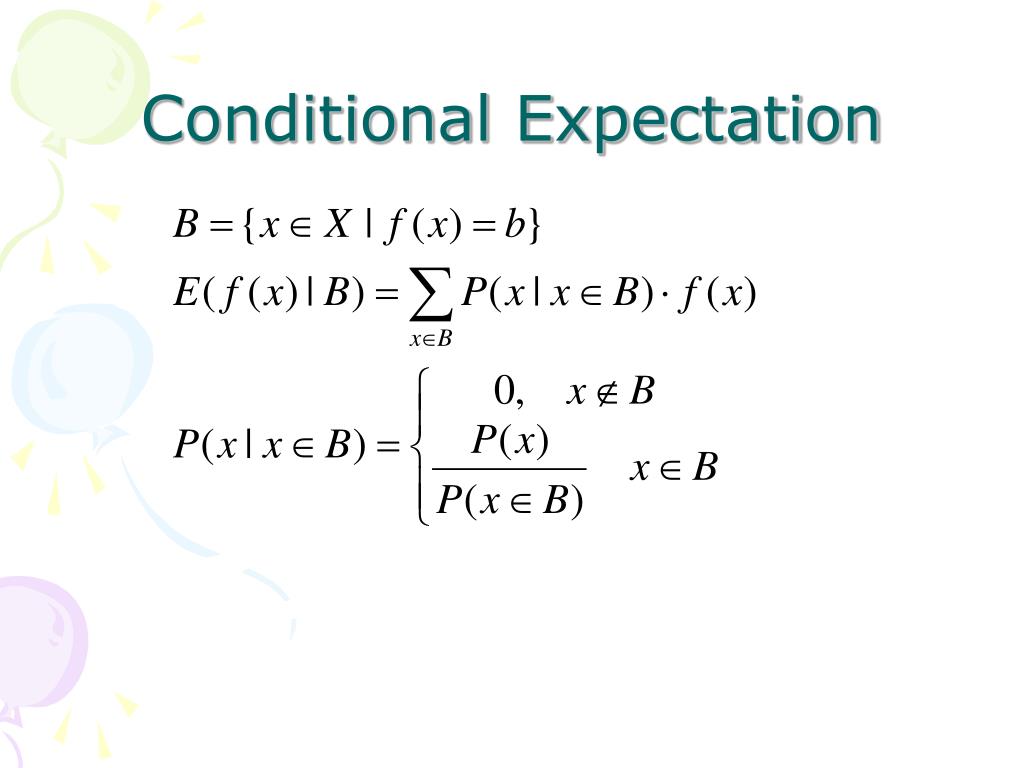 Conditional Expectation

$B = \{x \in X \mid f(x) = b\}$

$E(f(x) \mid B) = \sum_{x \in B} P(x \mid x \in B) \cdot f(x)$

$P(x \mid x \in B) = \begin{cases} 0, & x \notin B \\ \frac{P(x)}{P(x \in B)} & x \in B \end{cases}$